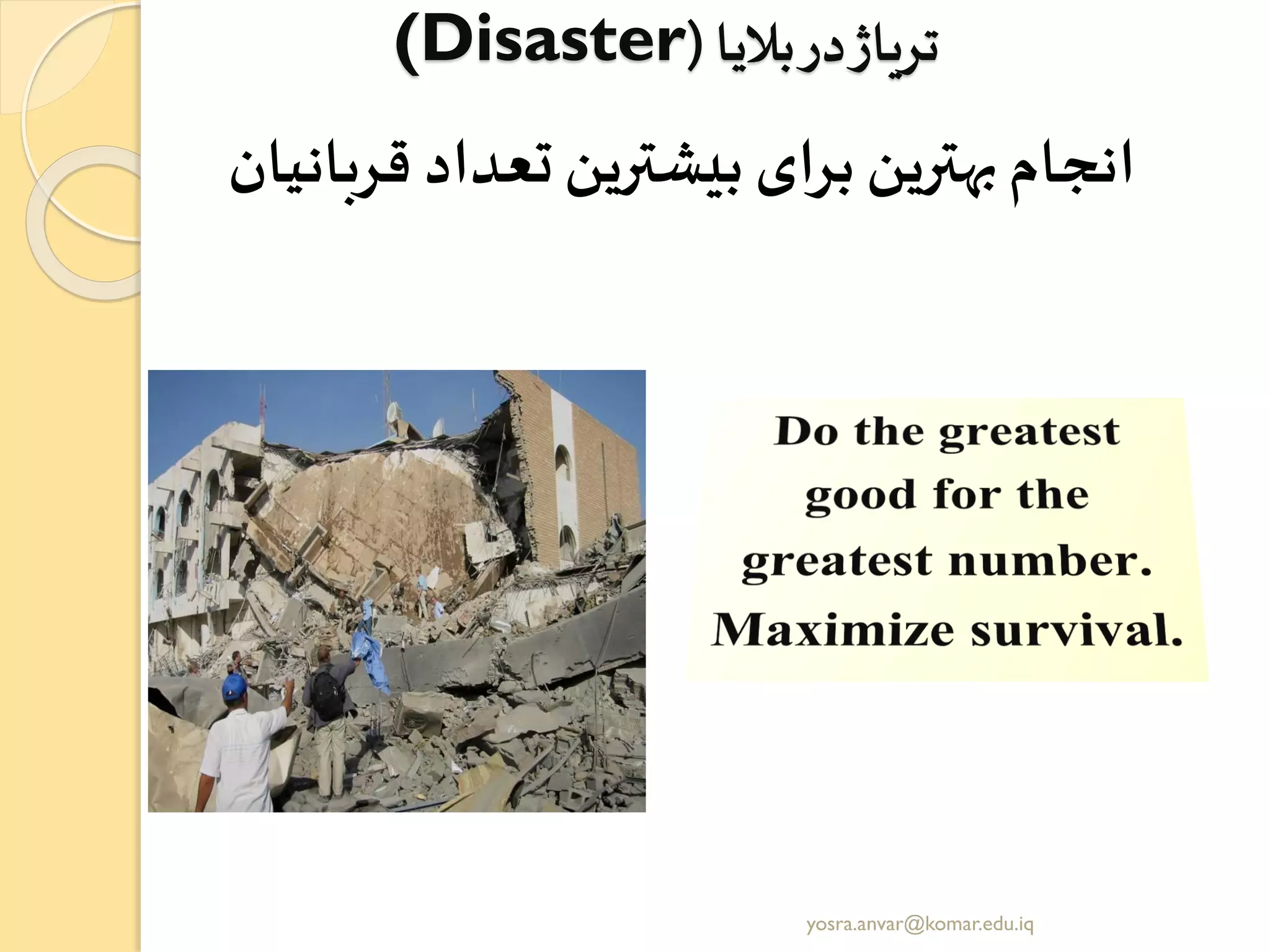 تریاژ در بلایا (Disaster)

انجام بهترین برای بیشترین تعداد قربانیان

Do the greatest good for the greatest number. Maximize survival.

yosra.anvar@komar.edu.iq